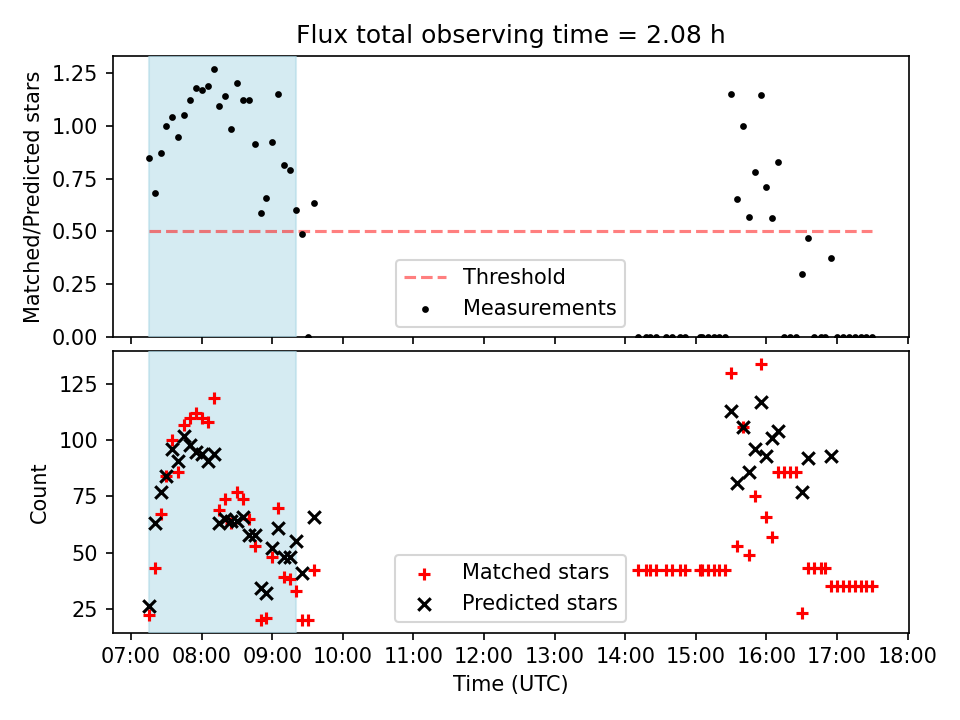 Flux total observing time = 2.08 h

Matched/Predicted stars

1.25
1.00
0.75
0.50
0.25
0.00

Threshold
Measurements

Count

125
100
75
50
25

Matched stars
Predicted stars

07:00 08:00 09:00 10:00 11:00 12:00 13:00 14:00 15:00 16:00 17:00 18:00

Time (UTC)